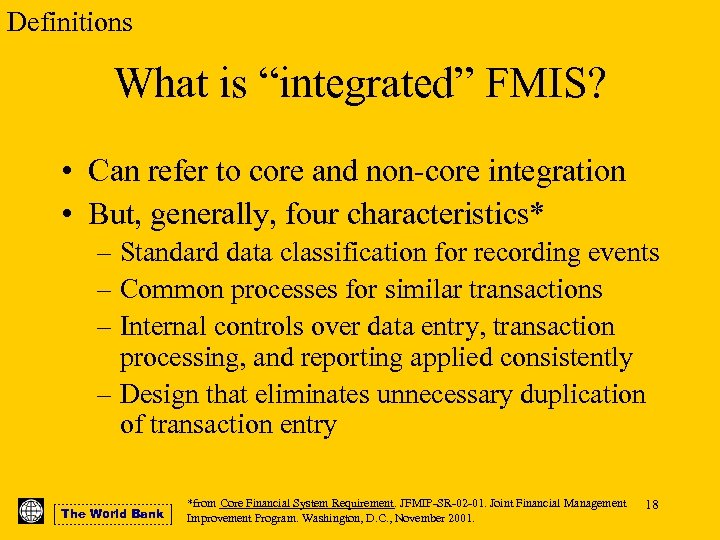 Definitions

What is “integrated” FMIS?

• Can refer to core and non-core integration
• But, generally, four characteristics*
– Standard data classification for recording events
– Common processes for similar transactions
– Internal controls over data entry, transaction processing, and reporting applied consistently
– Design that eliminates unnecessary duplication of transaction entry

The World Bank

*from Core Financial System Requirement, JFMIP-SR-02-01. Joint Financial Management Improvement Program. Washington, D.C., November 2001.

18